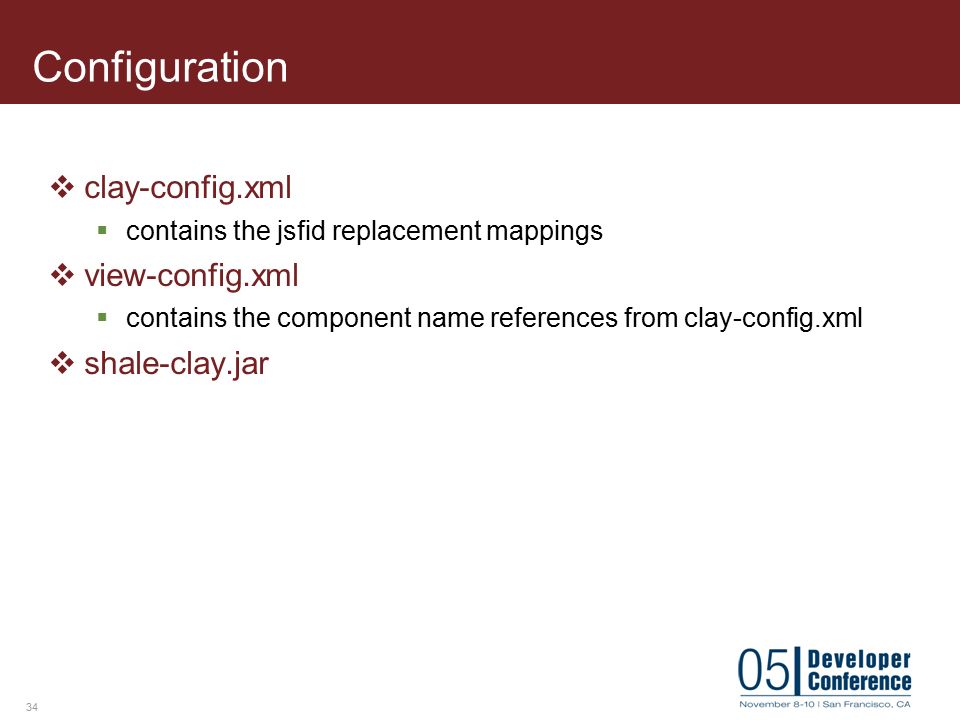 Configuration

❖ clay-config.xml
▪ contains the jsfid replacement mappings

❖ view-config.xml
▪ contains the component name references from clay-config.xml

❖ shale-clay.jar

34

05 Developer Conference
November 8-10 | San Francisco, CA